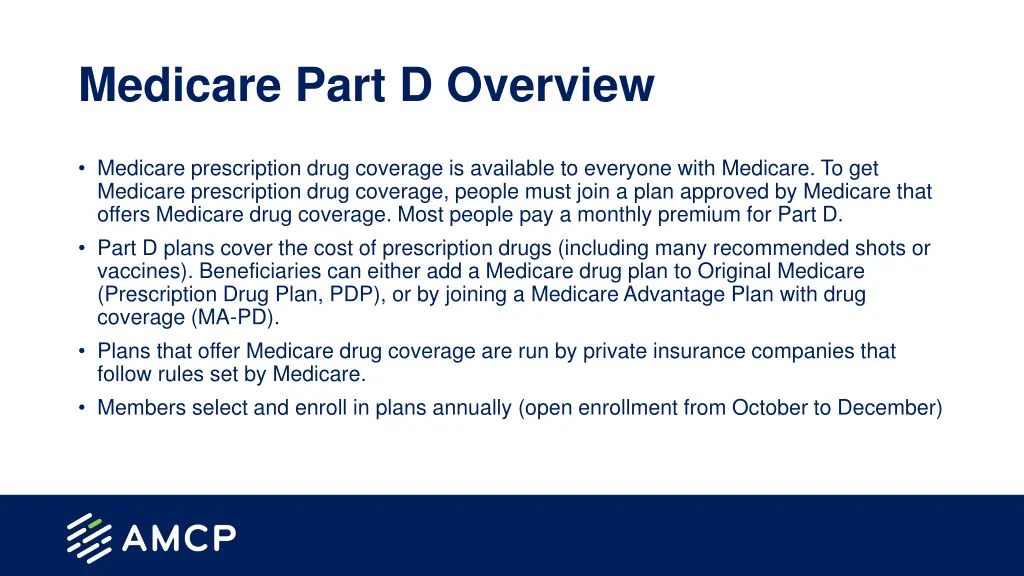 Medicare Part D Overview

• Medicare prescription drug coverage is available to everyone with Medicare. To get Medicare prescription drug coverage, people must join a plan approved by Medicare that offers Medicare drug coverage. Most people pay a monthly premium for Part D.
• Part D plans cover the cost of prescription drugs (including many recommended shots or vaccines). Beneficiaries can either add a Medicare drug plan to Original Medicare (Prescription Drug Plan, PDP), or by joining a Medicare Advantage Plan with drug coverage (MA-PD).
• Plans that offer Medicare drug coverage are run by private insurance companies that follow rules set by Medicare.
• Members select and enroll in plans annually (open enrollment from October to December)

AMCP